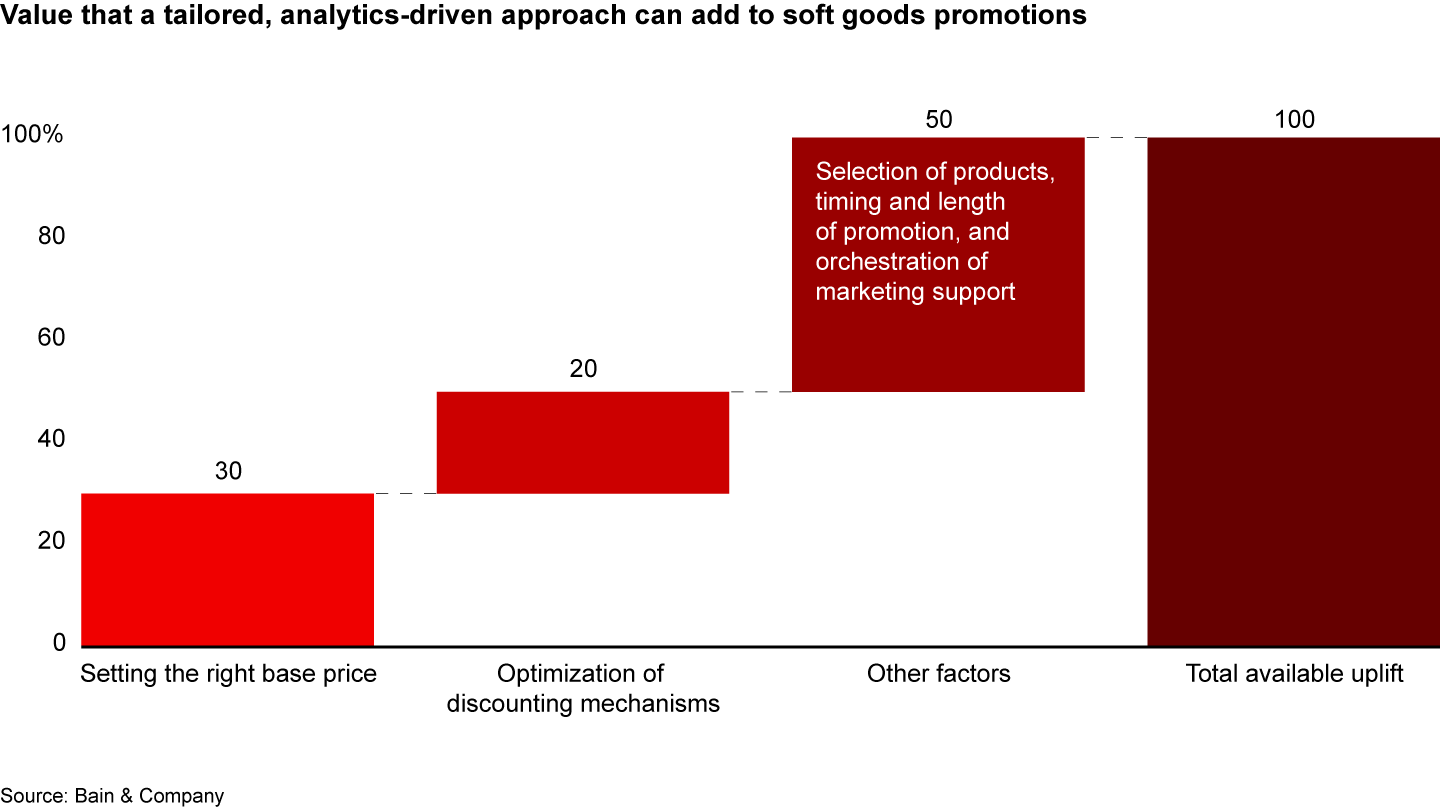 Value that a tailored, analytics-driven approach can add to soft goods promotions

100%
80
60
40
20
0

30
20
50
100

Selection of products, timing and length of promotion, and orchestration of marketing support

Setting the right base price
Optimization of discounting mechanisms
Other factors
Total available uplift

Source: Bain & Company